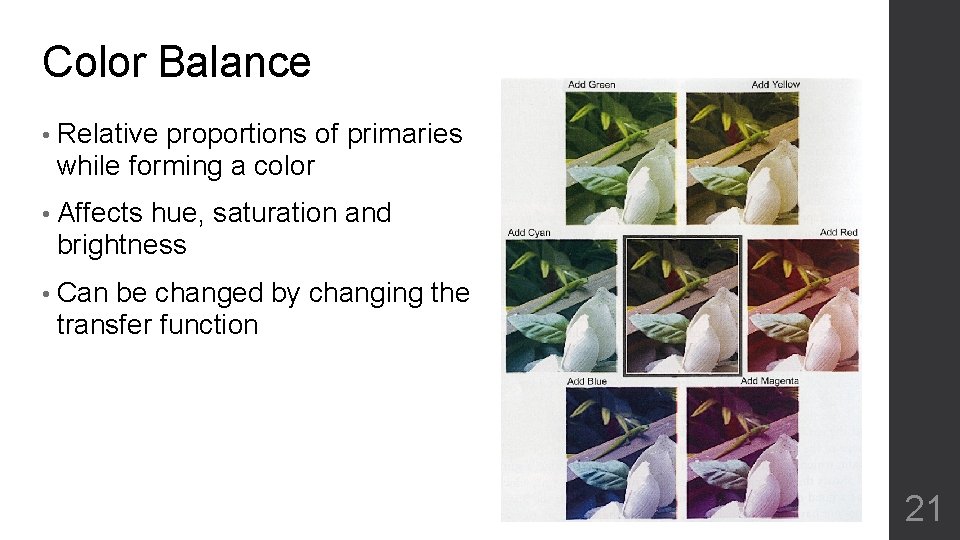 Color Balance

• Relative proportions of primaries while forming a color

• Affects hue, saturation and brightness

• Can be changed by changing the transfer function

Add Green

Add Yellow

Add Cyan

Add Red

Add Blue

Add Magenta

21